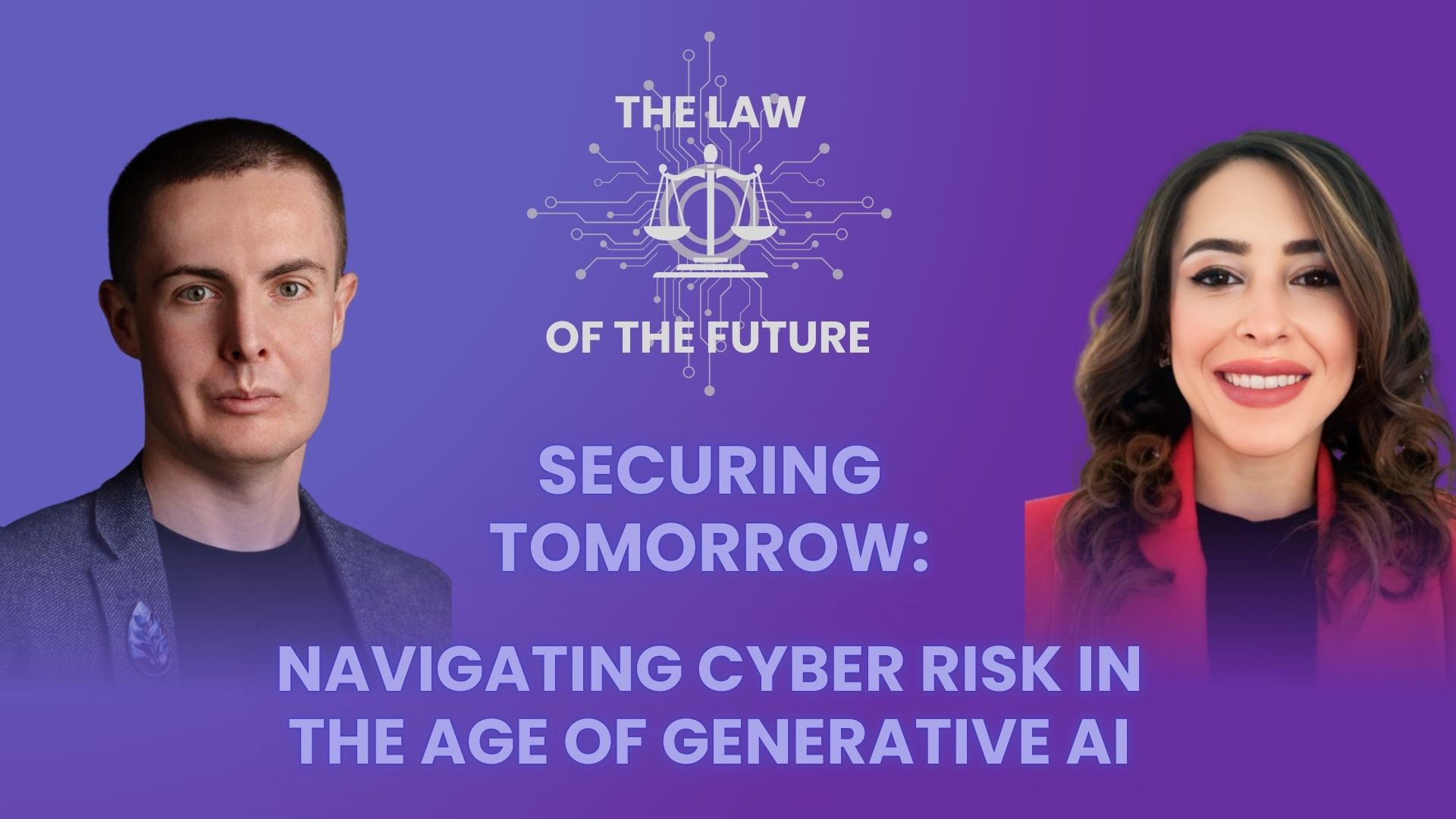 THE LAW

OF THE FUTURE

SECURING TOMORROW:

NAVIGATING CYBER RISK IN THE AGE OF GENERATIVE AI